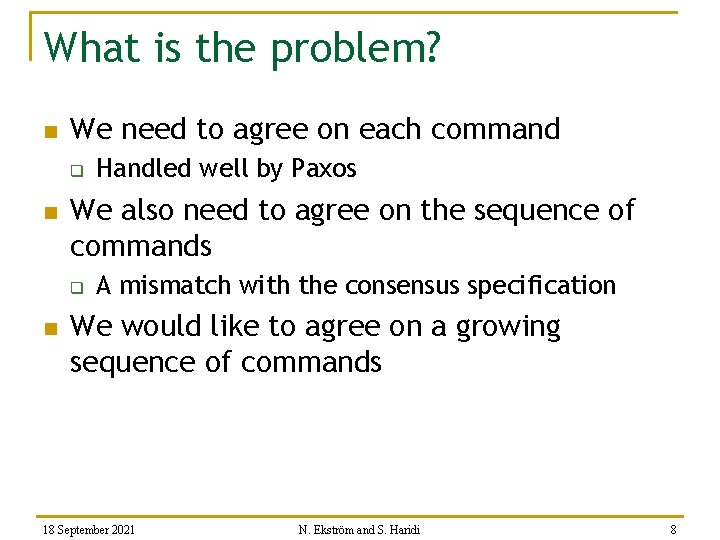 What is the problem?

- We need to agree on each command
  - Handled well by Paxos
- We also need to agree on the sequence of commands
  - A mismatch with the consensus specification
- We would like to agree on a growing sequence of commands

18 September 2021 N. Ekström and S. Haridi 8